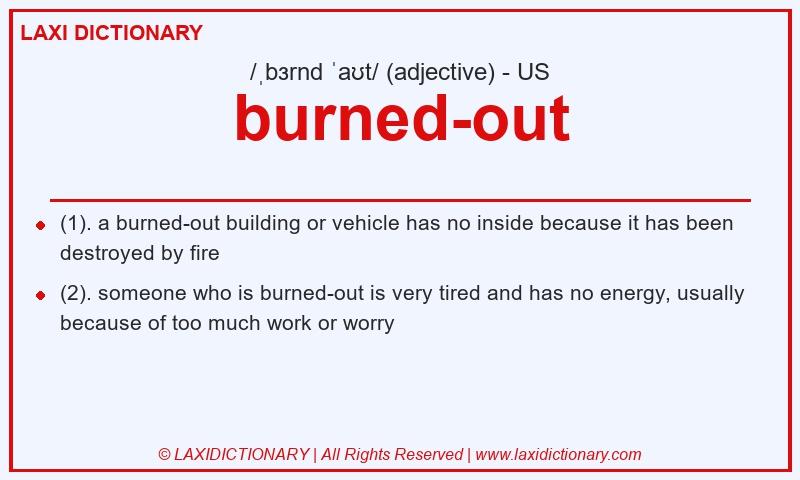 LAXI DICTIONARY

/ˌbɜrnd ˈaʊt/ (adjective) - US

burned-out

(1). a burned-out building or vehicle has no inside because it has been destroyed by fire

(2). someone who is burned-out is very tired and has no energy, usually because of too much work or worry

© LAXIDICTIONARY | All Rights Reserved | www.laxidictionary.com